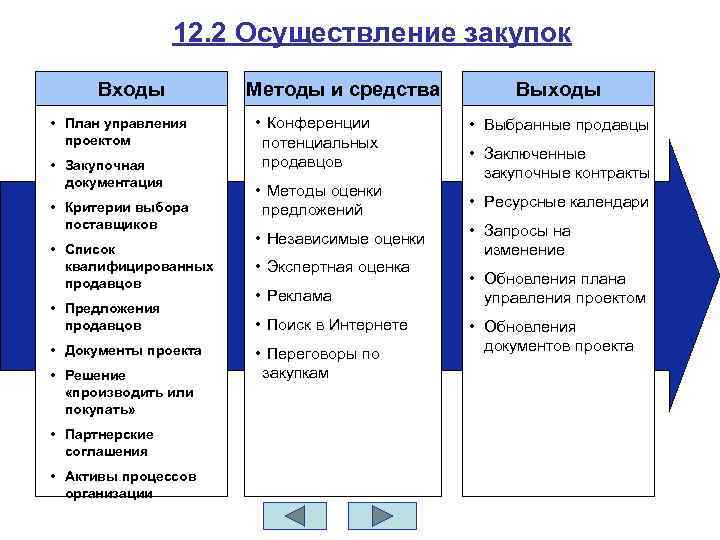 12.2 Осуществление закупок

Входы

• План управления проектом
• Закупочная документация
• Критерии выбора поставщиков
• Список квалифицированных продавцов
• Предложения продавцов
• Документы проекта
• Решение «производить или покупать»
• Партнерские соглашения
• Активы процессов организации

Методы и средства

• Конференции потенциальных продавцов
• Методы оценки предложений
• Независимые оценки
• Экспертная оценка
• Реклама
• Поиск в Интернете
• Переговоры по закупкам

Выходы

• Выбранные продавцы
• Заключенные закупочные контракты
• Ресурсные календари
• Запросы на изменение
• Обновления плана управления проектом
• Обновления документов проекта